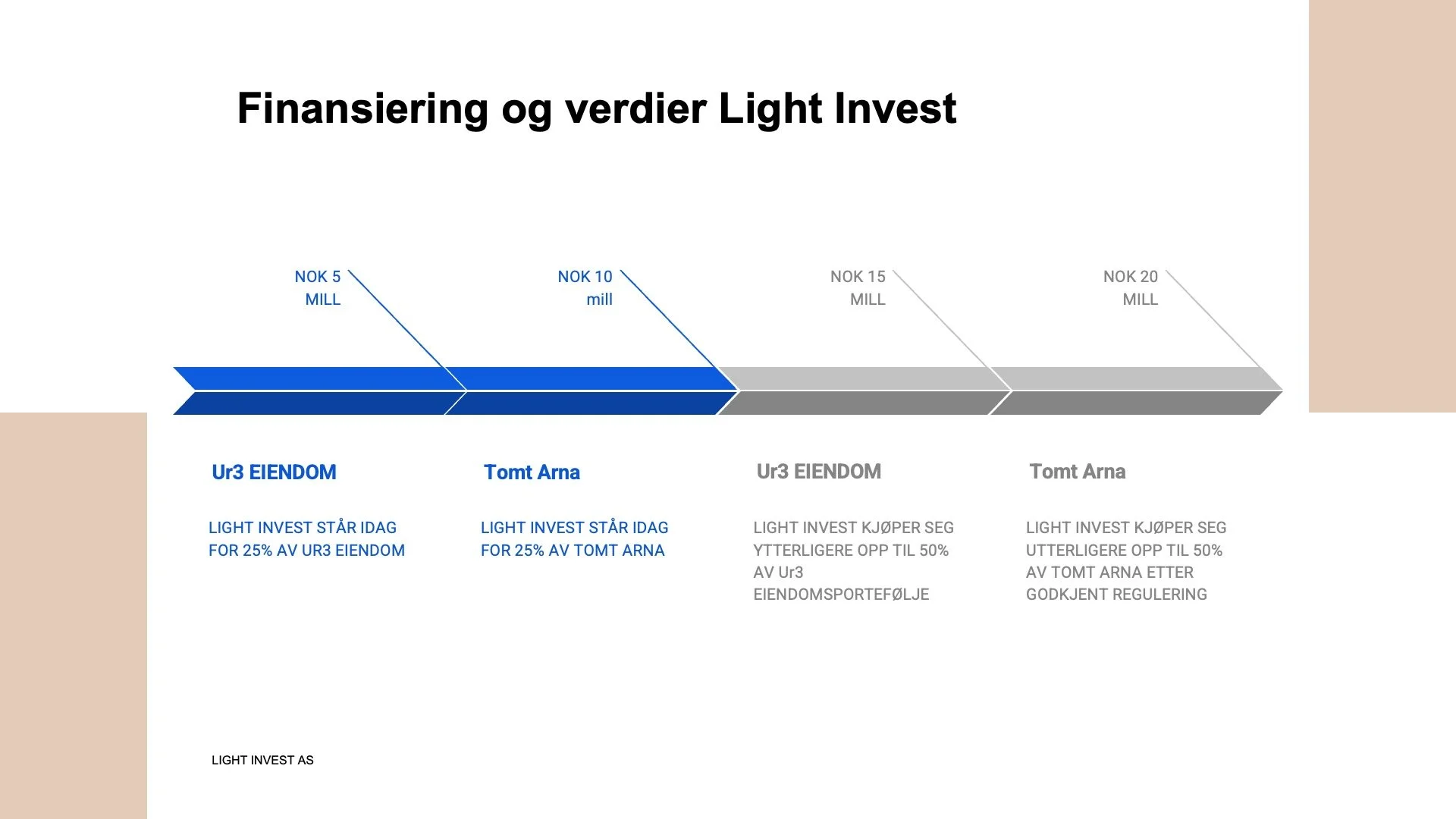 Finansiering og verdier Light Invest

NOK 5 MILL

NOK 10 mill

NOK 15 MILL

NOK 20 MILL

Ur3 EIENDOM

LIGHT INVEST STÅR IDAG FOR 25% AV UR3 EIENDOM

Tomt Arna

LIGHT INVEST STÅR IDAG FOR 25% AV TOMT ARNA

Ur3 EIENDOM

LIGHT INVEST KJØPER SEG YTTERLIGERE OPP TIL 50% AV Ur3 EIENDOMSPORTEFØLJE

Tomt Arna

LIGHT INVEST KJØPER SEG UTTERLIGERE OPP TIL 50% AV TOMT ARNA ETTER GODKJENT REGULERING

LIGHT INVEST AS